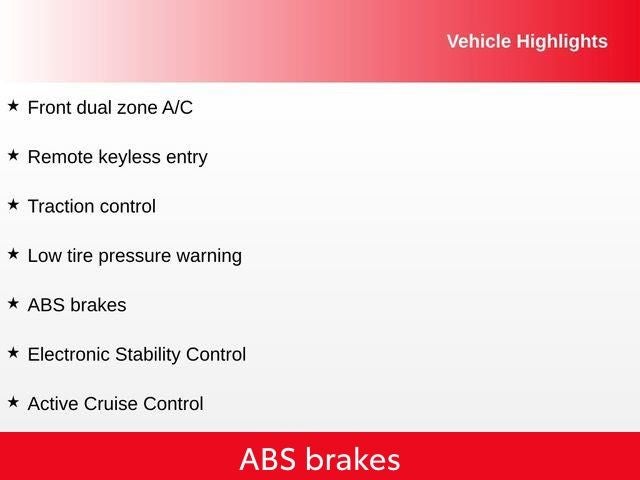 Vehicle Highlights

★ Front dual zone A/C

★ Remote keyless entry

★ Traction control

★ Low tire pressure warning

★ ABS brakes

★ Electronic Stability Control

★ Active Cruise Control

ABS brakes